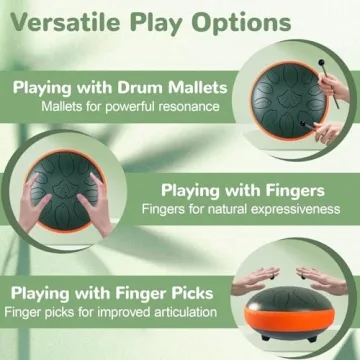 Versatile Play Options

Playing with Drum Mallets
Mallets for powerful resonance

Playing with Fingers
Fingers for natural expressiveness

Playing with Finger Picks
Finger picks for improved articulation